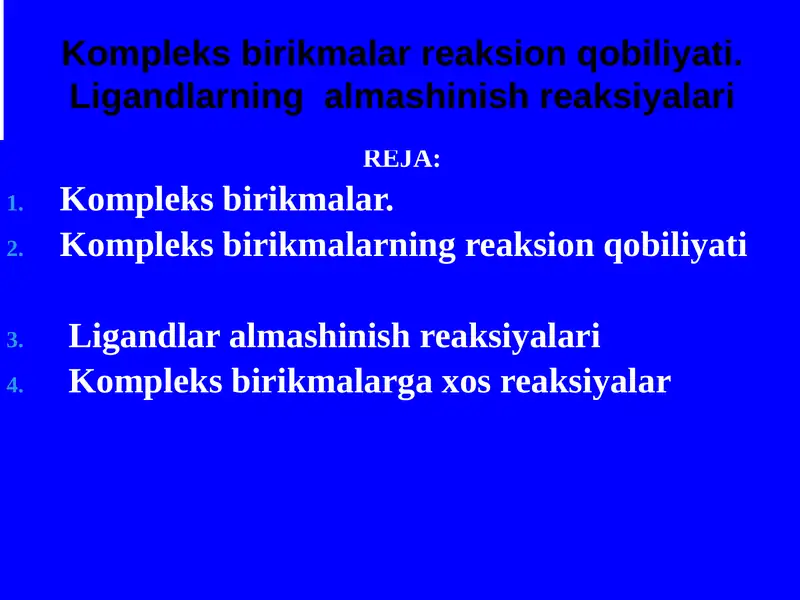 Kompleks birikmalar reaksion qobiliyati. Ligandlarning  almashinish reaksiyalari

REJA:

1. Kompleks birikmalar.
2. Kompleks birikmalarning reaksion qobiliyati

3. Ligandlar almashinish reaksiyalari
4. Kompleks birikmalarga xos reaksiyalar